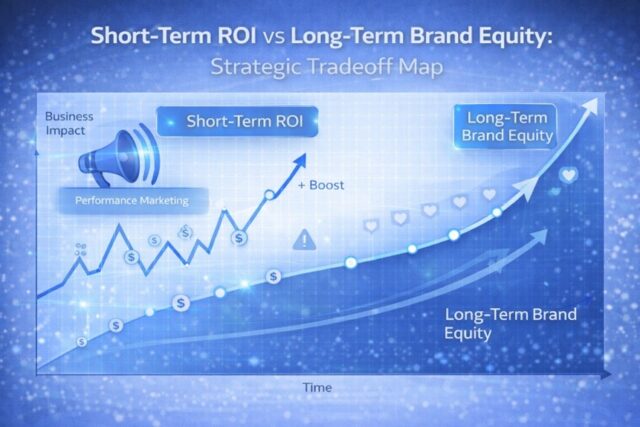 Short-Term ROI vs Long-Term Brand Equity:
Strategic Tradeoff Map

Business Impact

Short-Term ROI

Long-Term Brand Equity

Performance Marketing

+ Boost

$

$

$

$

$

$

$

$

!

Long-Term Brand Equity

Time